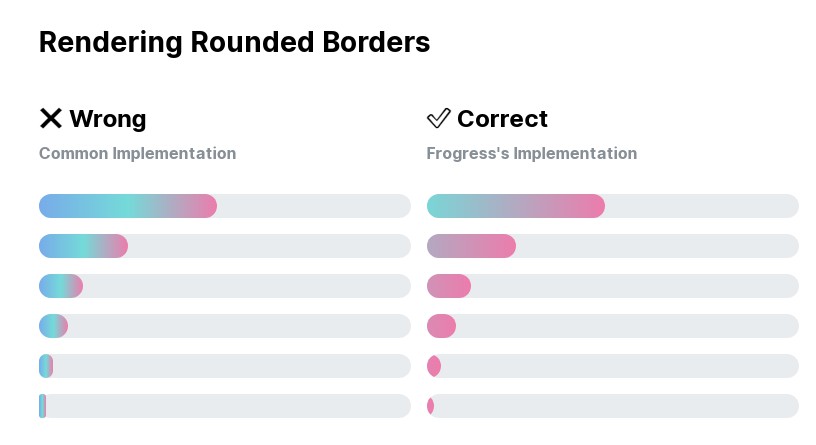 Rendering Rounded Borders

✕ Wrong
Common Implementation

✓ Correct
Frogress's Implementation